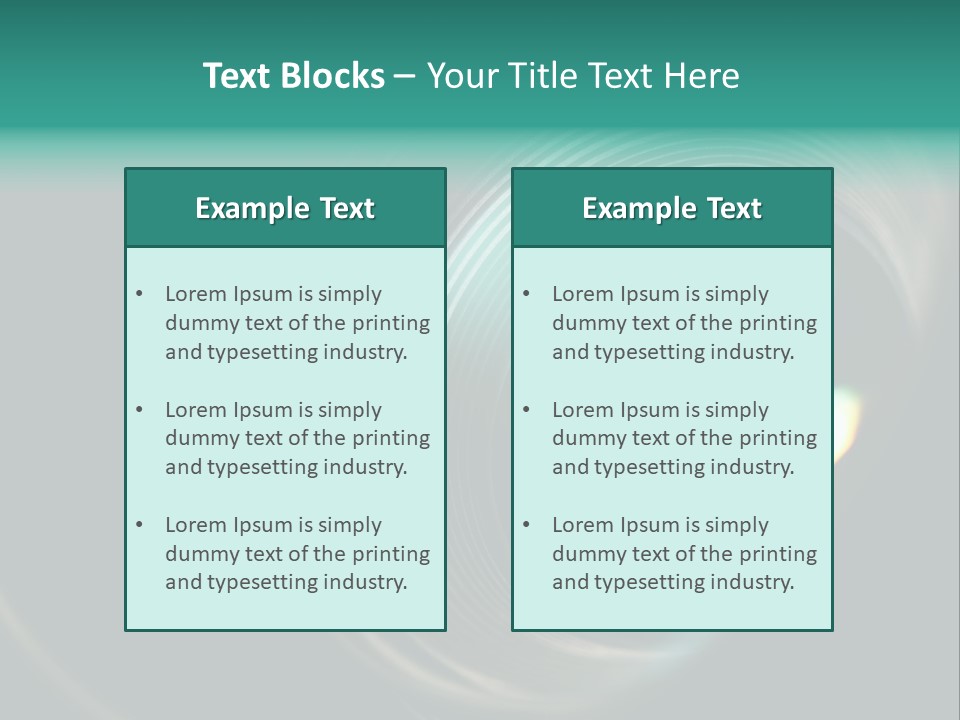 Text Blocks – Your Title Text Here

Example Text

• Lorem Ipsum is simply dummy text of the printing and typesetting industry.

• Lorem Ipsum is simply dummy text of the printing and typesetting industry.

• Lorem Ipsum is simply dummy text of the printing and typesetting industry.

Example Text

• Lorem Ipsum is simply dummy text of the printing and typesetting industry.

• Lorem Ipsum is simply dummy text of the printing and typesetting industry.

• Lorem Ipsum is simply dummy text of the printing and typesetting industry.